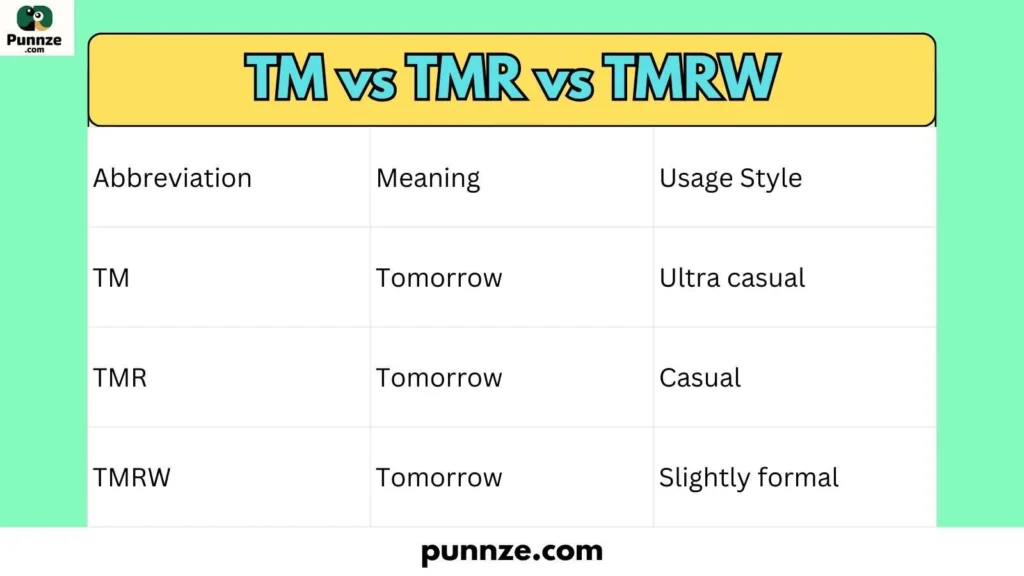 Punnze
.com

TM vs TMR vs TMRW

| Abbreviation | Meaning | Usage Style |
|---|---|---|
| TM | Tomorrow | Ultra casual |
| TMR | Tomorrow | Casual |
| TMRW | Tomorrow | Slightly formal |

punnze.com